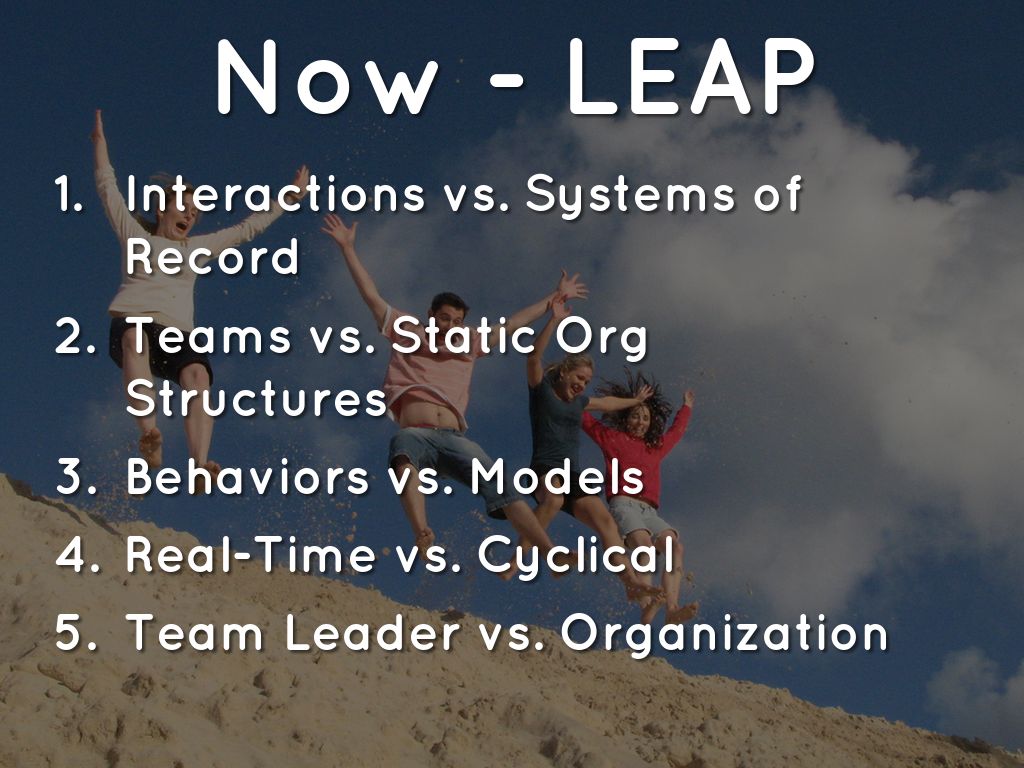 Now - LEAP

1. Interactions vs. Systems of Record
2. Teams vs. Static Org Structures
3. Behaviors vs. Models
4. Real-Time vs. Cyclical
5. Team Leader vs. Organization